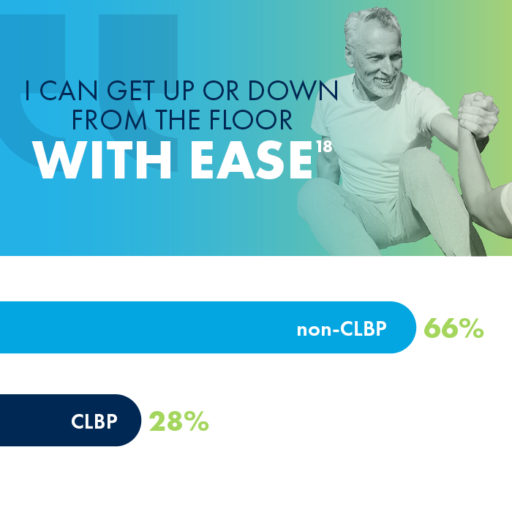 I CAN GET UP OR DOWN FROM THE FLOOR
WITH EASE$^{18}$

non-CLBP 66%

CLBP 28%